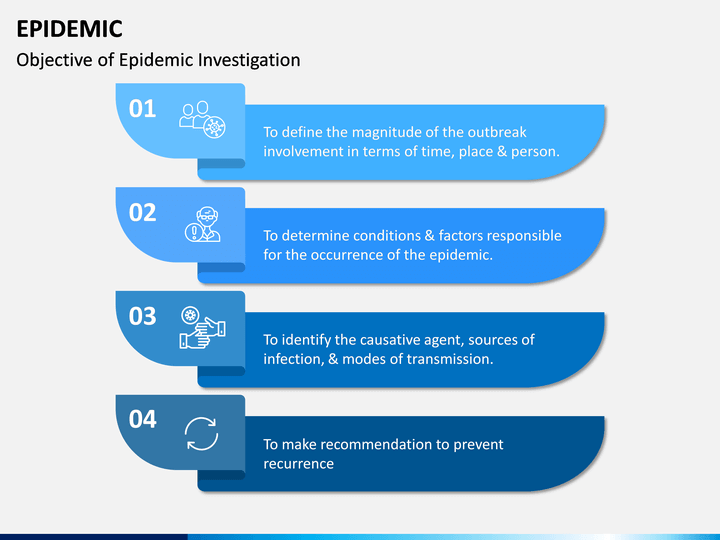 EPIDEMIC

Objective of Epidemic Investigation

01

To define the magnitude of the outbreak involvement in terms of time, place & person.

02

To determine conditions & factors responsible for the occurrence of the epidemic.

03

To identify the causative agent, sources of infection, & modes of transmission.

04

To make recommendation to prevent recurrence